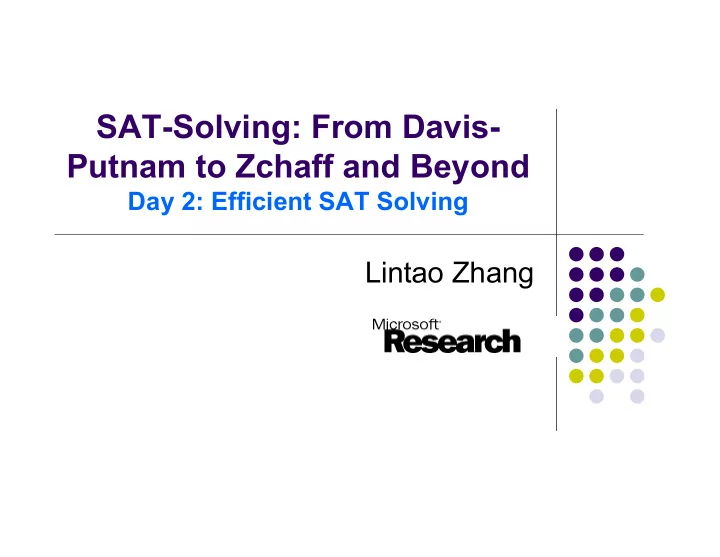 SAT-Solving: From Davis-Putnam to Zchaff and Beyond
Day 2: Efficient SAT Solving

Lintao Zhang

Microsoft
Research